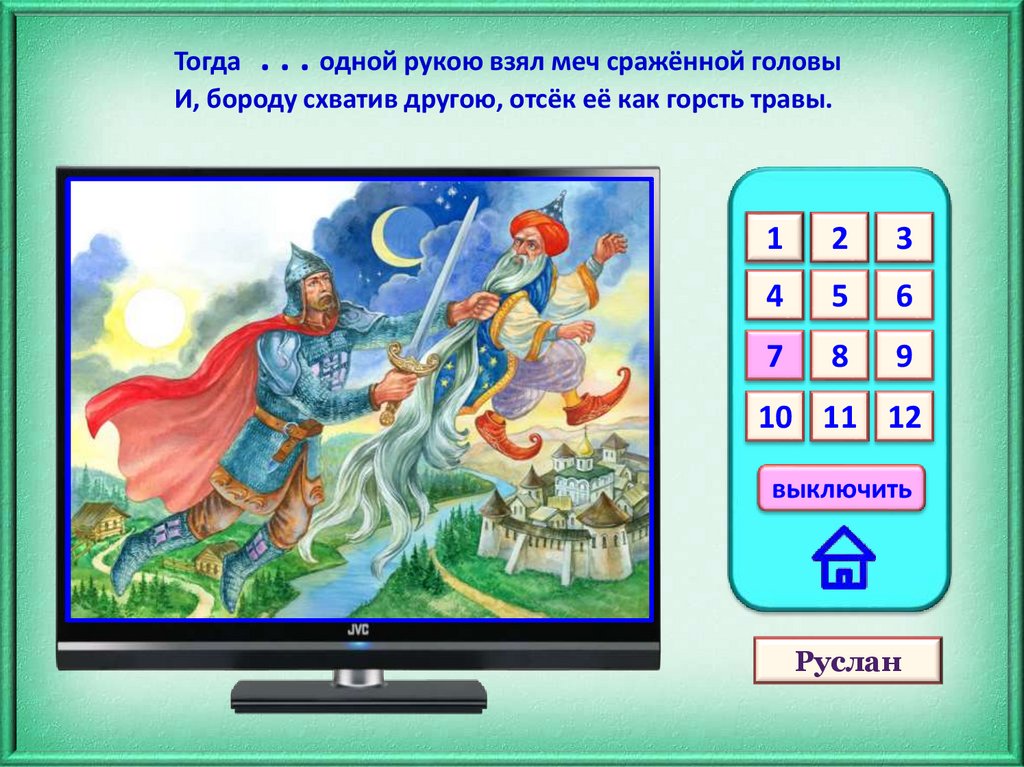 Тогда . . . одной рукою взял меч сражённой головы
И, бороду схватив другою, отсёк её как горсть травы.

JVC

1 2 3
4 5 6
7 8 9
10 11 12

выключить

Руслан